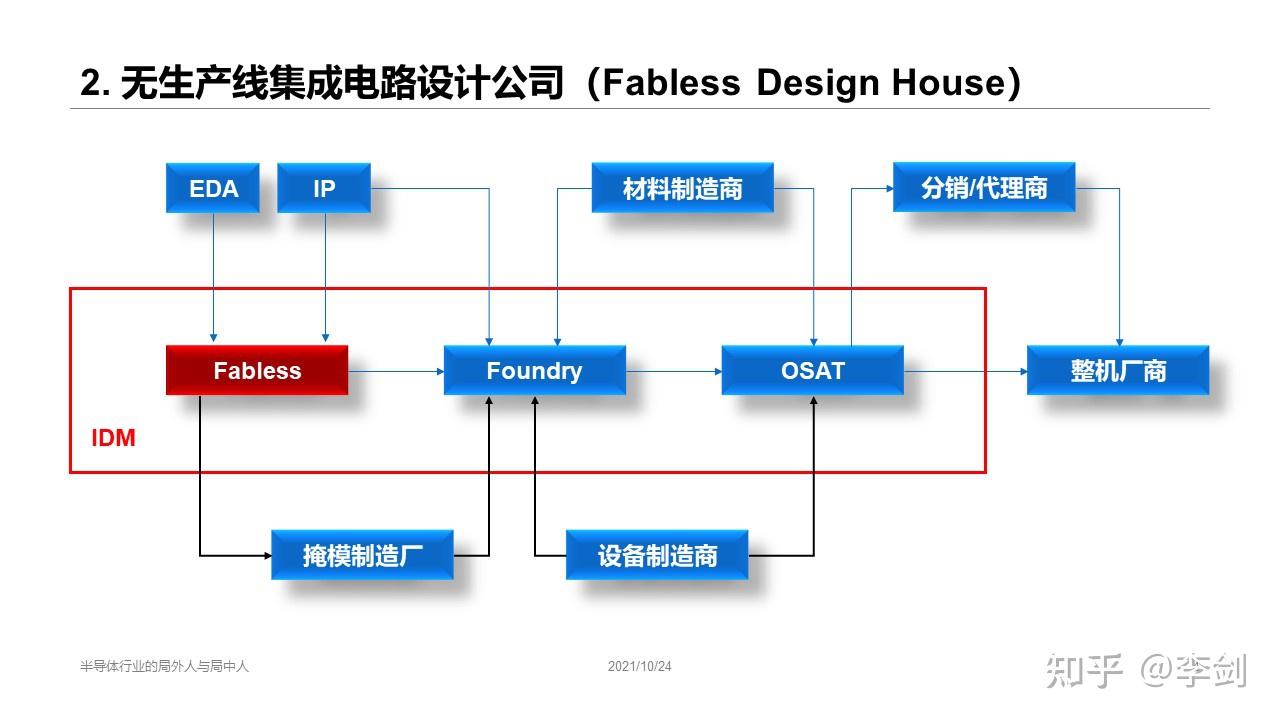 2. 无生产线集成电路设计公司（Fabless Design House）

EDA

IP

材料制造商

分销/代理商

Fabless

Foundry

OSAT

整机厂商

IDM

掩模制造厂

设备制造商

半导体行业的局外人与局中人

2021/10/24

知乎 @李剑